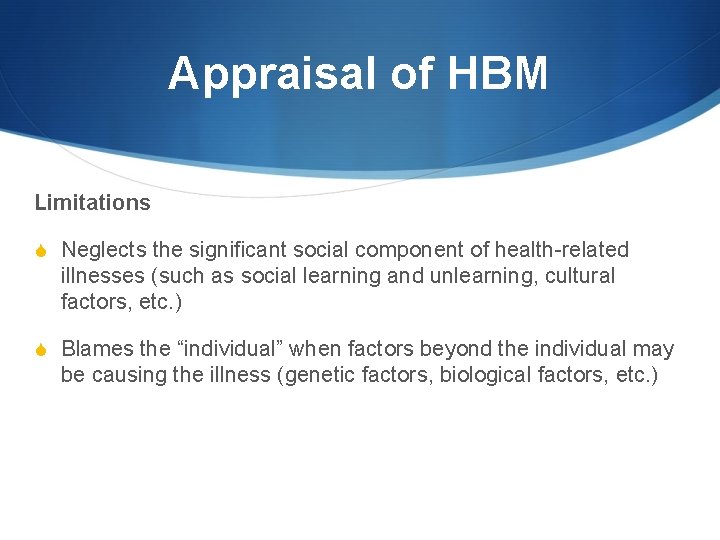 Appraisal of HBM

Limitations

Neglects the significant social component of health-related illnesses (such as social learning and unlearning, cultural factors, etc.)

Blames the “individual” when factors beyond the individual may be causing the illness (genetic factors, biological factors, etc.)